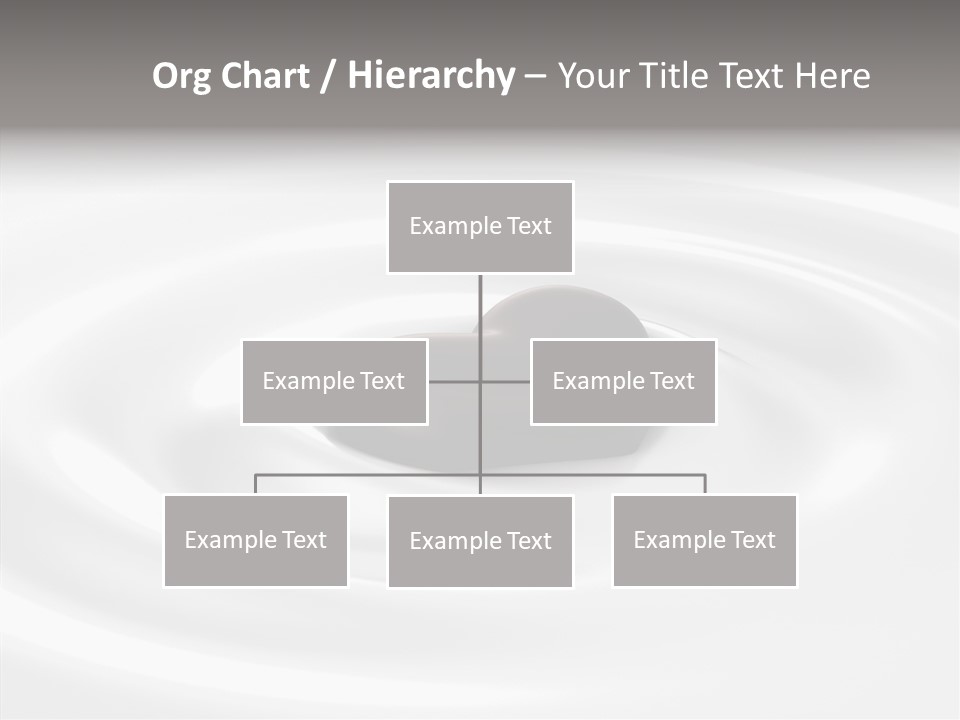 Org Chart / Hierarchy – Your Title Text Here

Example Text

Example Text

Example Text

Example Text

Example Text

Example Text